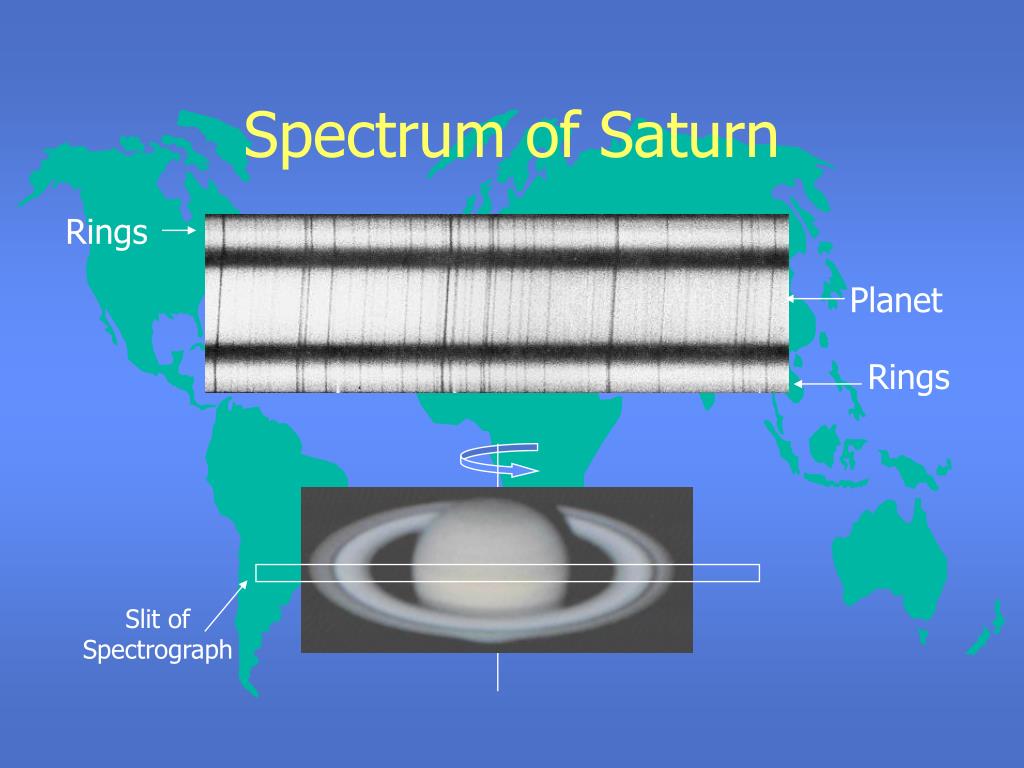 Spectrum of Saturn

Rings

Planet

Rings

Slit of Spectrograph